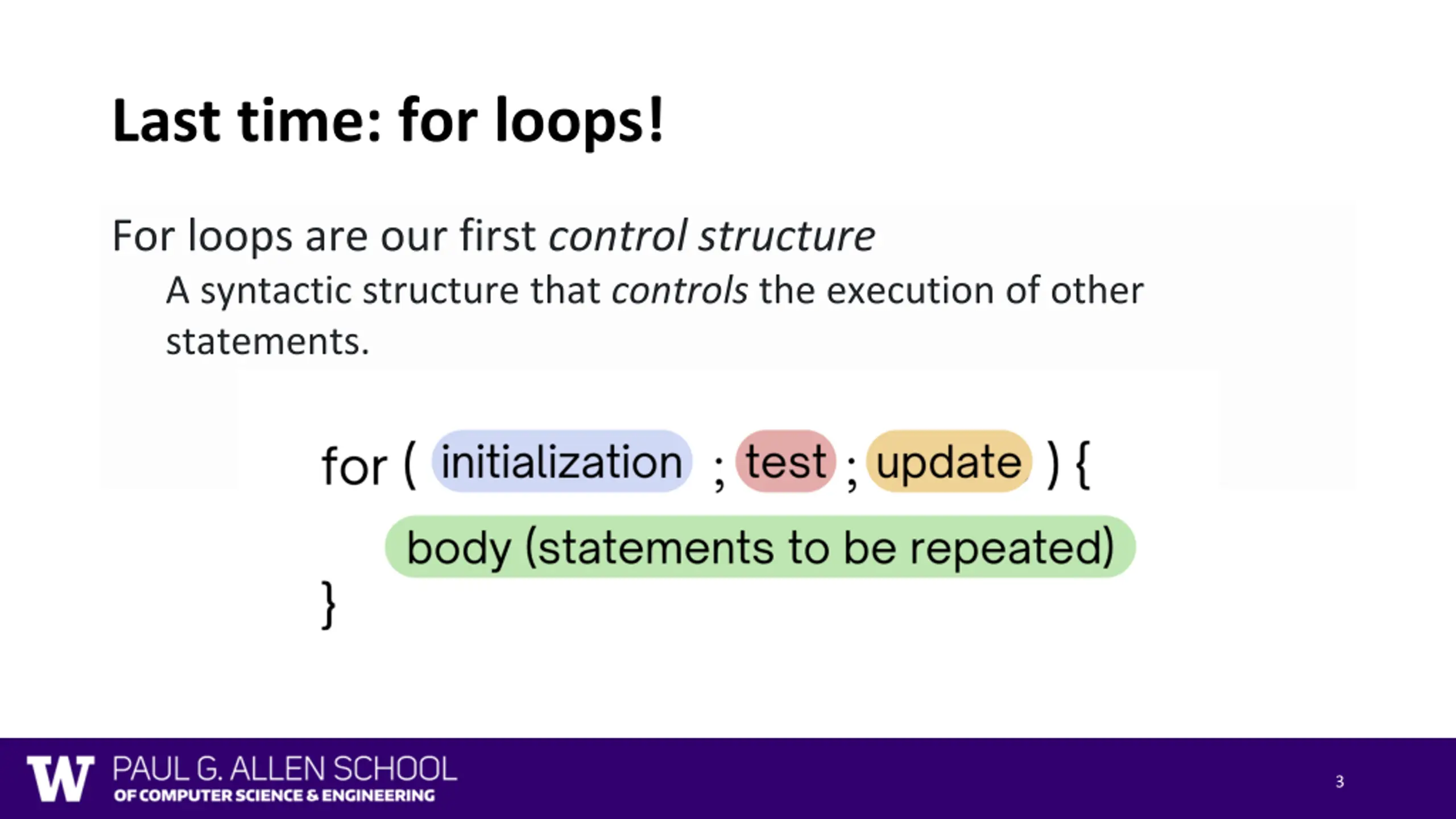 Last time: for loops!

For loops are our first control structure

A syntactic structure that controls the execution of other statements.

for ( initialization ; test ; update ) {
body (statements to be repeated)
}

W PAUL G. ALLEN SCHOOL
OF COMPUTER SCIENCE & ENGINEERING

3